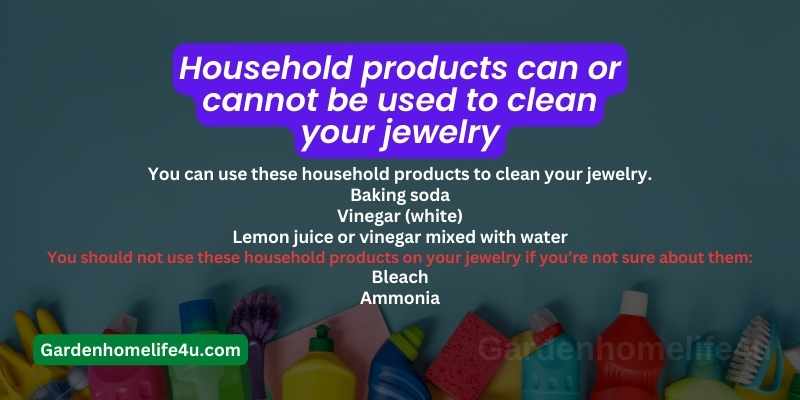 Household products can or cannot be used to clean your jewelry

You can use these household products to clean your jewelry.
Baking soda
Vinegar (white)
Lemon juice or vinegar mixed with water
You should not use these household products on your jewelry if you're not sure about them:
Bleach
Ammonia

Gardenhomelife4u.com

Gardenhomelife4u